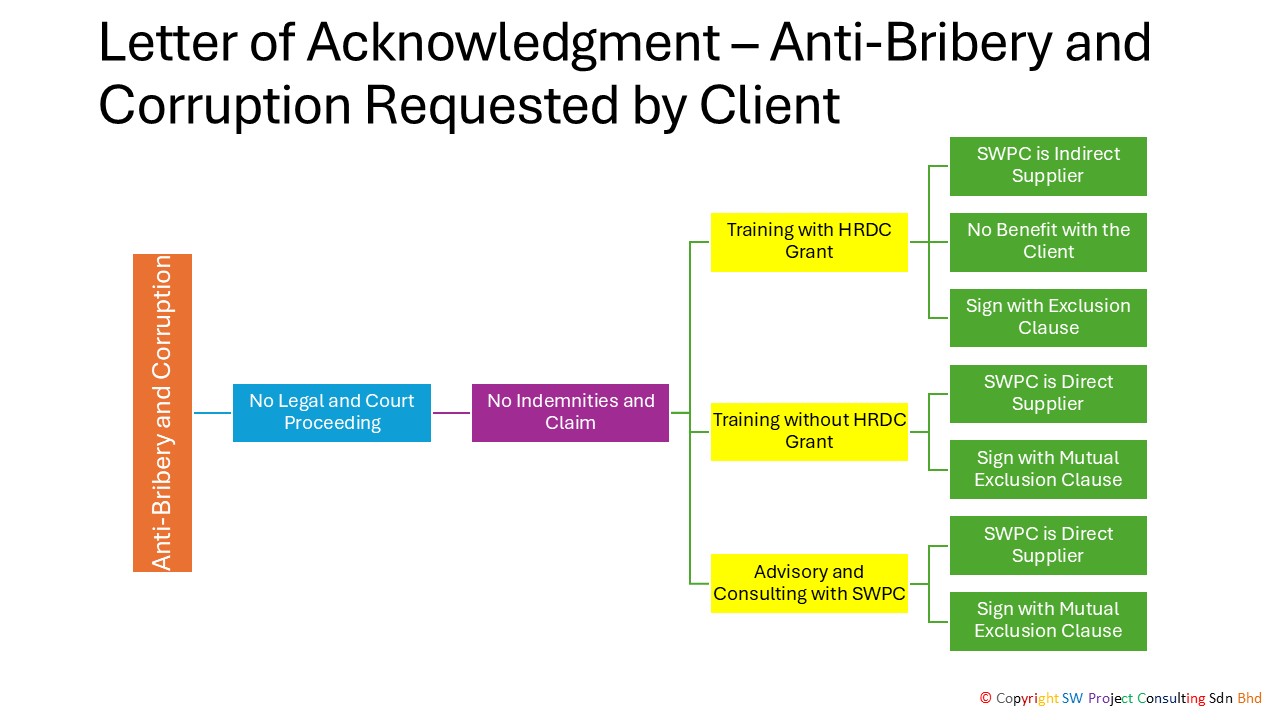 Letter of Acknowledgment – Anti-Bribery and Corruption Requested by Client

Anti-Bribery and Corruption

No Legal and Court Proceeding

No Indemnities and Claim

Training with HRDC Grant

SWPC is Indirect Supplier

No Benefit with the Client

Sign with Exclusion Clause

Training without HRDC Grant

SWPC is Direct Supplier

Sign with Mutual Exclusion Clause

Advisory and Consulting with SWPC

SWPC is Direct Supplier

Sign with Mutual Exclusion Clause

© Copyright SW Project Consulting Sdn Bhd